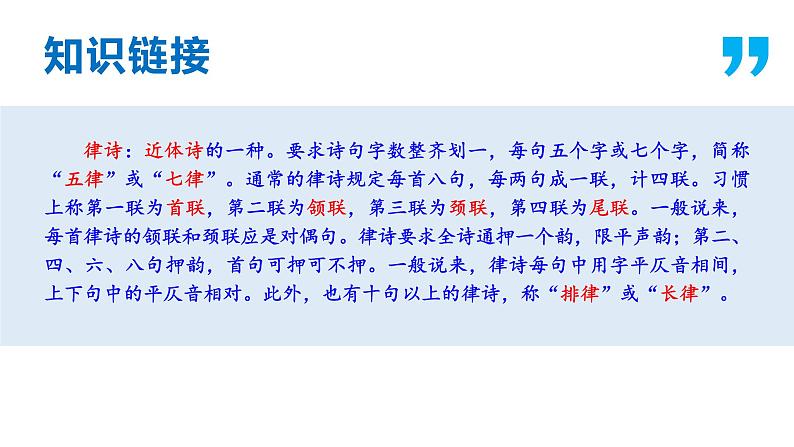 知识链接

律诗：近体诗的一种。要求诗句字数整齐划一，每句五个字或七个字，简称“五律”或“七律”。通常的律诗规定每首八句，每两句成一联，计四联。习惯上称第一联为首联，第二联为颔联，第三联为颈联，第四联为尾联。一般说来，每首律诗的颔联和颈联应是对偶句。律诗要求全诗通押一个韵，限平声韵；第二、四、六、八句押韵，首句可押可不押。一般说来，律诗每句中用字平仄音相间，上下句中的平仄音相对。此外，也有十句以上的律诗，称“排律”或“长律”。